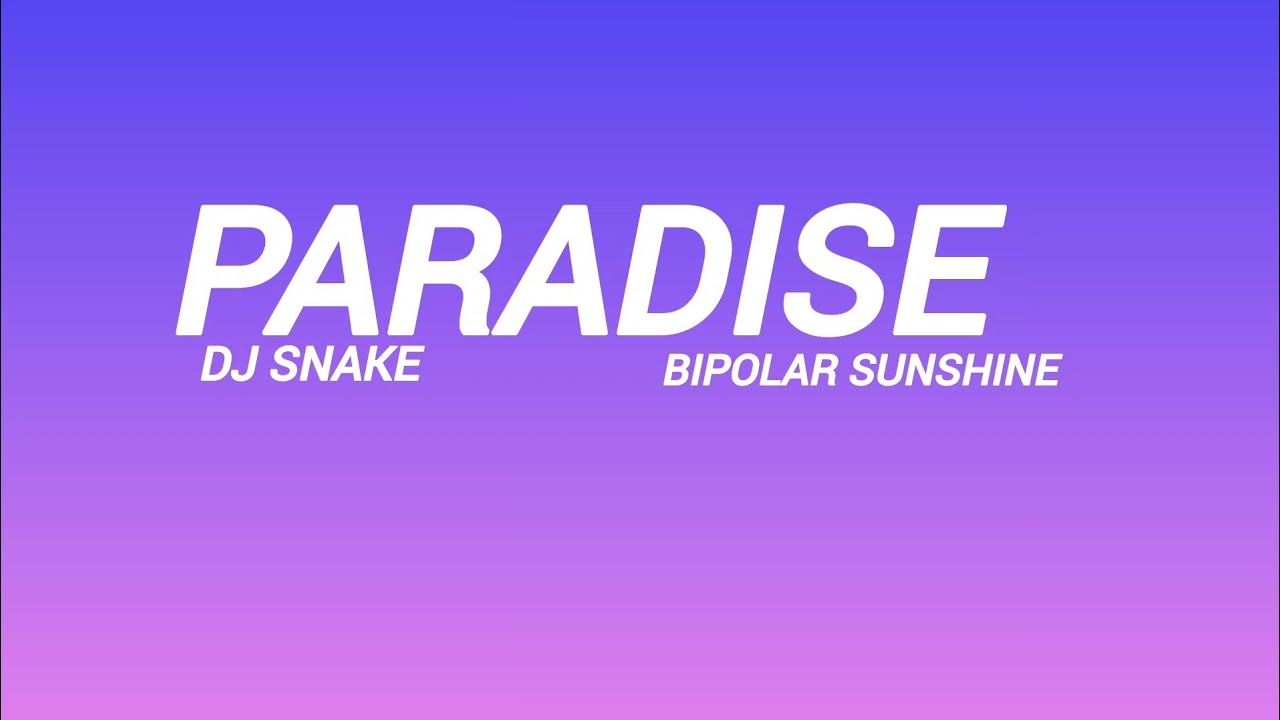 PARADISE
DJ SNAKE
BIPOLAR SUNSHINE